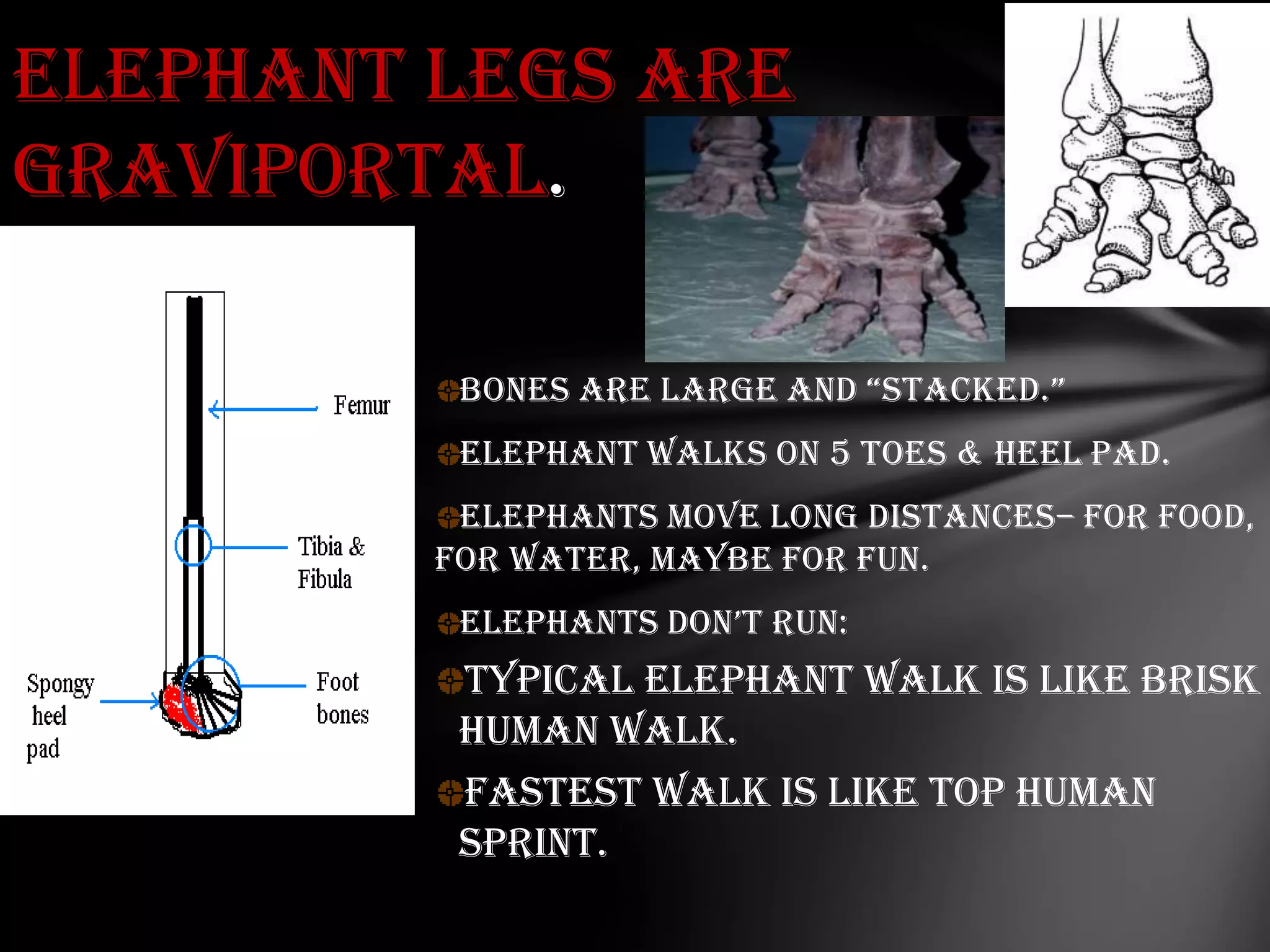 ELEPHANT LEGS ARE GRAVIPORTAL.

Femur

Tibia & Fibula

Spongy heel pad

Foot bones

BONES ARE LARGE AND "STACKED."

ELEPHANT WALKS ON 5 TOES & HEEL PAD.

ELEPHANTS MOVE LONG DISTANCES– FOR FOOD, FOR WATER, MAYBE FOR FUN.

ELEPHANTS DON'T RUN:

TYPICAL ELEPHANT WALK IS LIKE BRISK HUMAN WALK.

FASTEST WALK IS LIKE TOP HUMAN SPRINT.